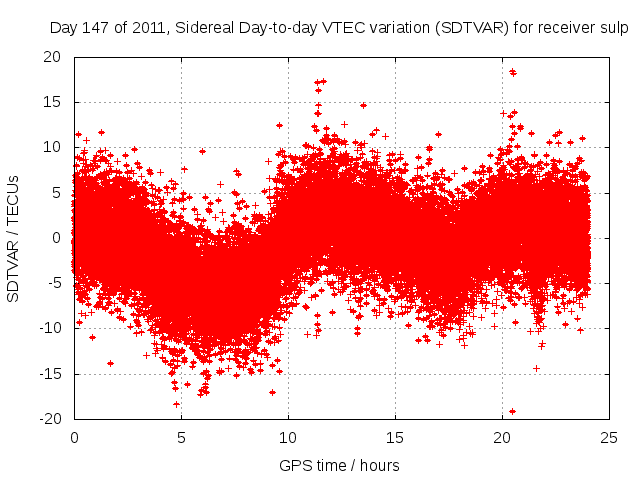 Day 147 of 2011, Sidereal Day-to-day VTEC variation (SDTVAR) for receiver sulp

SDTVAR / TECUs

20
15
10
5
0
-5
-10
-15
-20

0
5
10
15
20
25

GPS time / hours